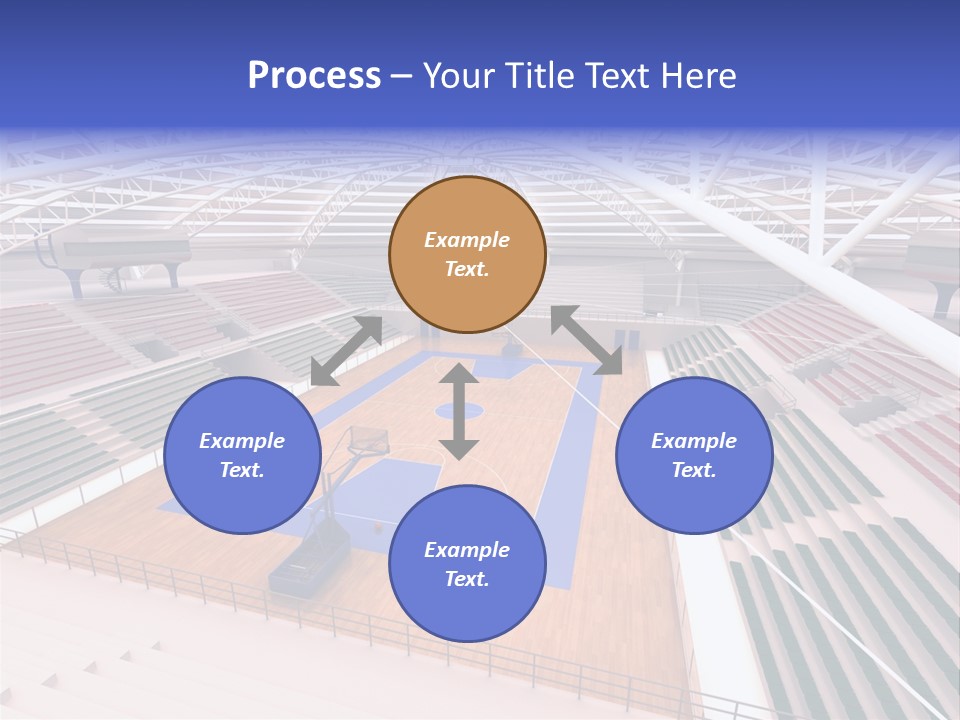 Process – Your Title Text Here

Example Text.

Example Text.

Example Text.

Example Text.